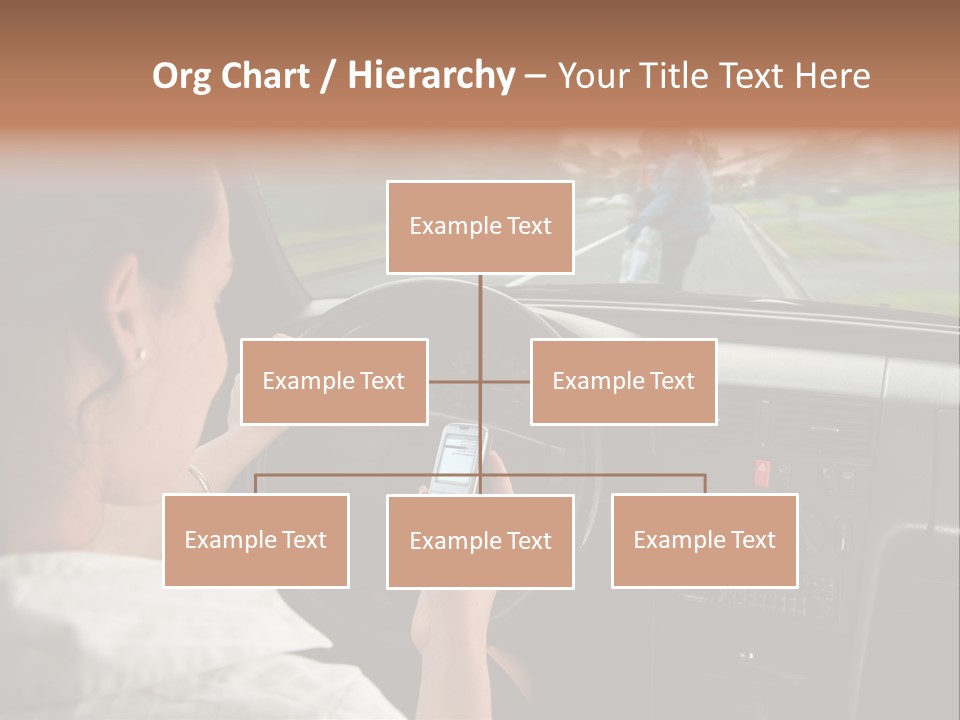 Org Chart / Hierarchy – Your Title Text Here

Example Text

Example Text

Example Text

Example Text

Example Text

Example Text